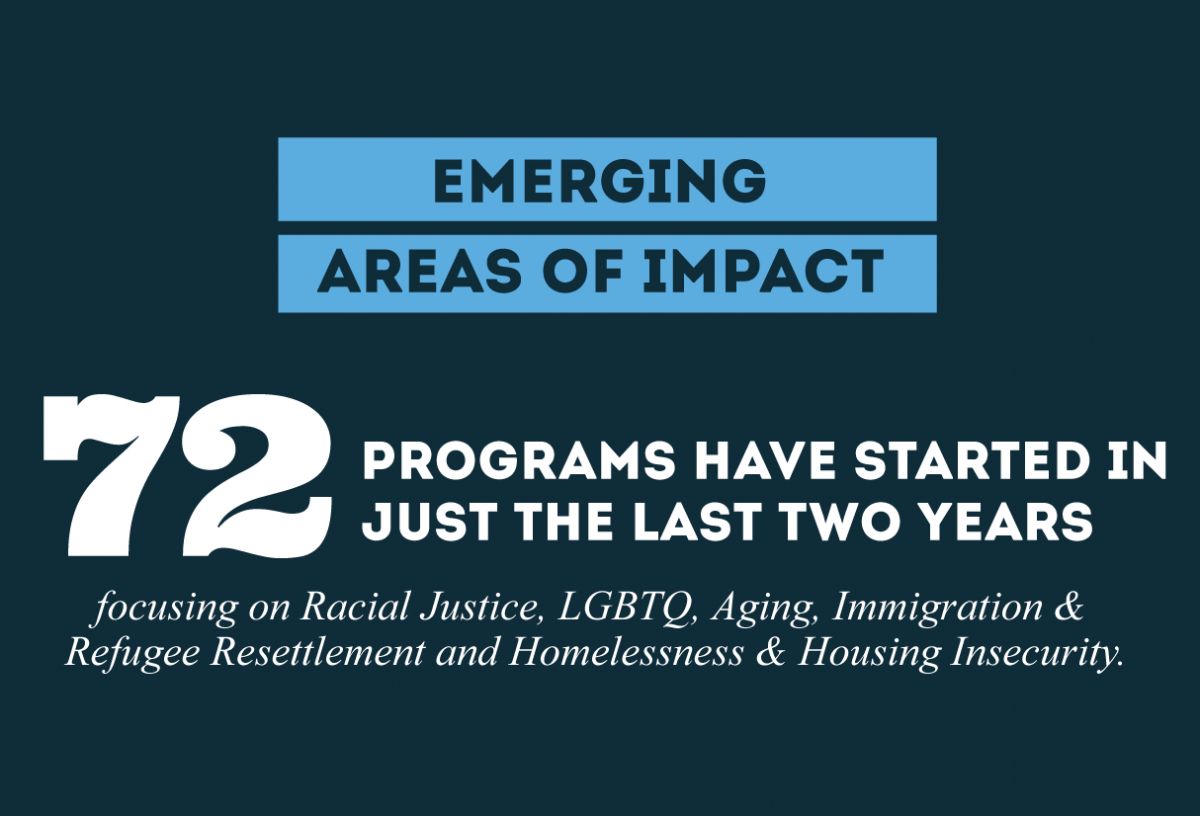 EMERGING
AREAS OF IMPACT

72 PROGRAMS HAVE STARTED IN JUST THE LAST TWO YEARS

focusing on Racial Justice, LGBTQ, Aging, Immigration & Refugee Resettlement and Homelessness & Housing Insecurity.